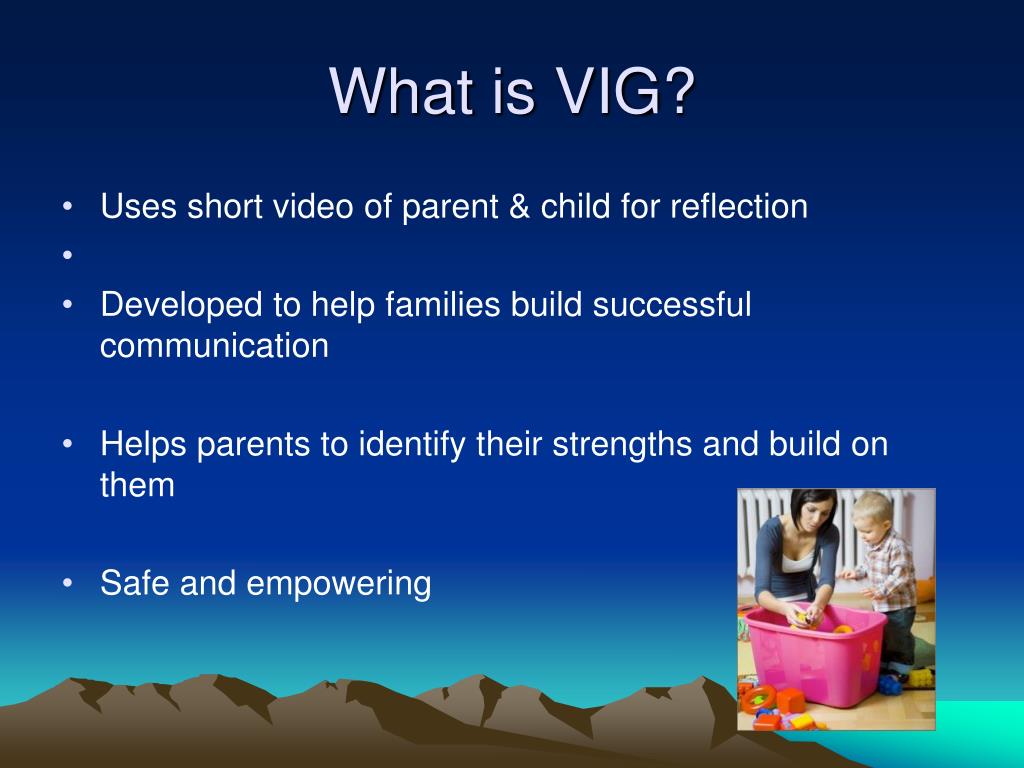 What is VIG?

• Uses short video of parent & child for reflection
•
• Developed to help families build successful communication

• Helps parents to identify their strengths and build on them

• Safe and empowering